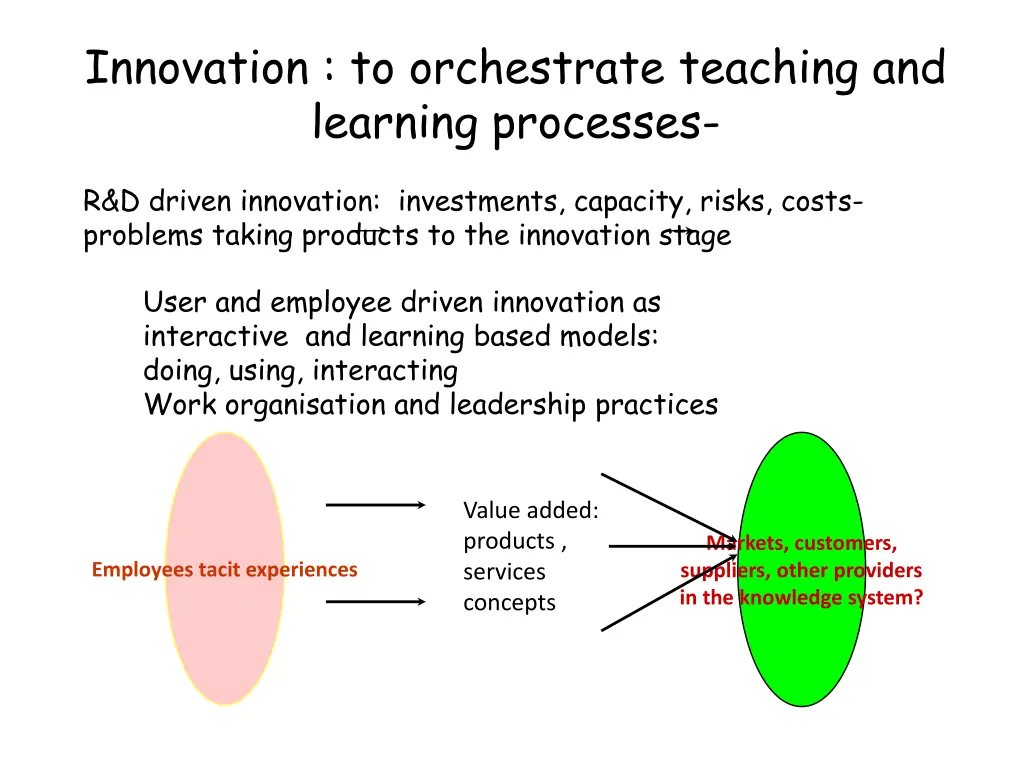 Innovation : to orchestrate teaching and learning processes-

R&D driven innovation: investments, capacity, risks, costs- problems taking products to the innovation stage

User and employee driven innovation as interactive and learning based models: doing, using, interacting
Work organisation and leadership practices

Employees tacit experiences

Value added:
products ,
services
concepts

Markets, customers, suppliers, other providers in the knowledge system?